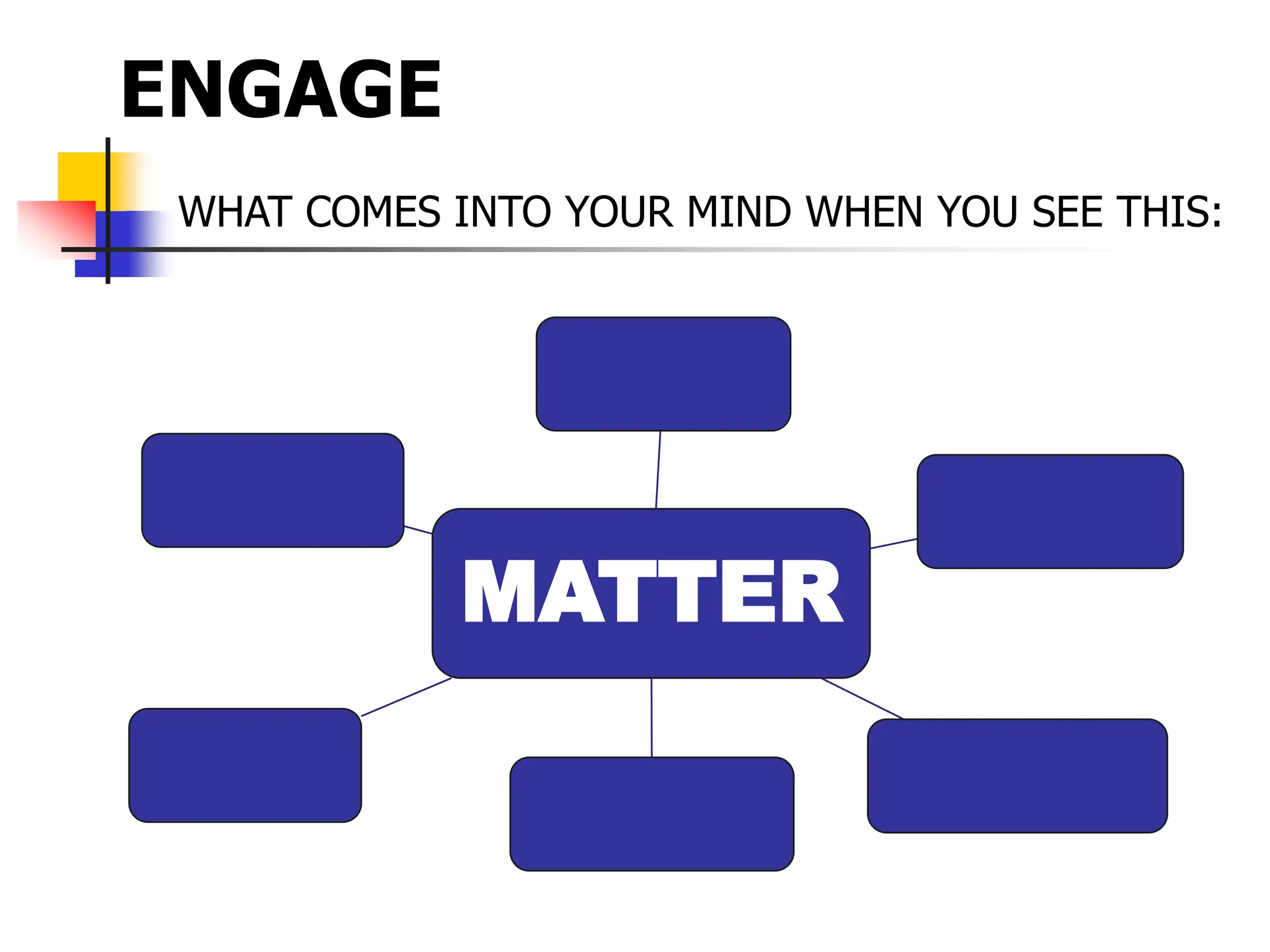 ENGAGE

WHAT COMES INTO YOUR MIND WHEN YOU SEE THIS:

MATTER